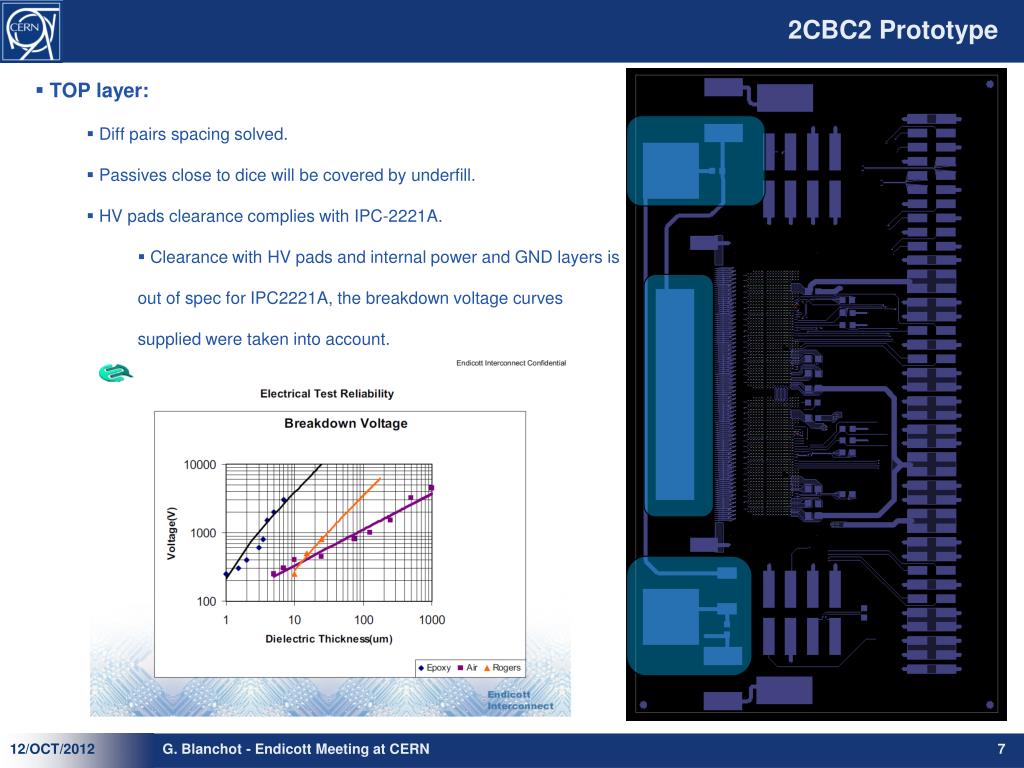 CERN

2CBC2 Prototype

▪ TOP layer:

▪ Diff pairs spacing solved.

▪ Passives close to dice will be covered by underfill.

▪ HV pads clearance complies with IPC-2221A.

▪ Clearance with HV pads and internal power and GND layers is out of spec for IPC2221A, the breakdown voltage curves supplied were taken into account.

Endicott Interconnect Confidential

Electrical Test Reliability

Breakdown Voltage

10000

1000

100

Voltage(V)

1

10

100

1000

Dielectric Thickness(um)

Epoxy Air Rogers

Endicott Interconnect

12/OCT/2012

G. Blanchot - Endicott Meeting at CERN

7